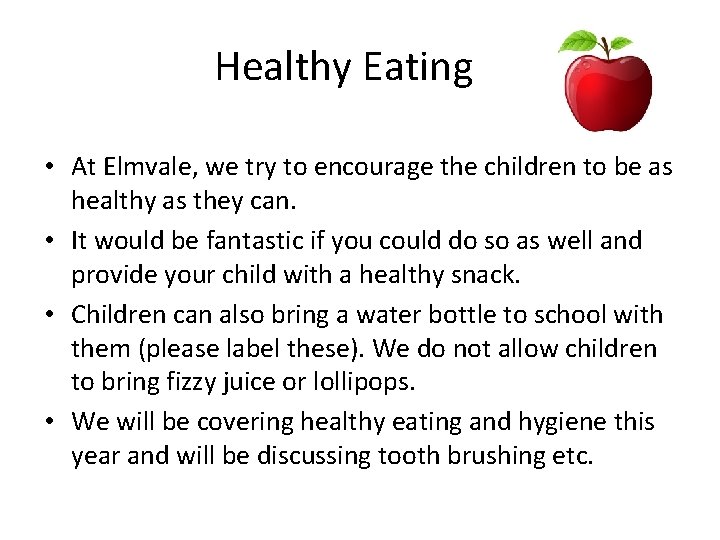 Healthy Eating

• At Elmvale, we try to encourage the children to be as healthy as they can.
• It would be fantastic if you could do so as well and provide your child with a healthy snack.
• Children can also bring a water bottle to school with them (please label these). We do not allow children to bring fizzy juice or lollipops.
• We will be covering healthy eating and hygiene this year and will be discussing tooth brushing etc.